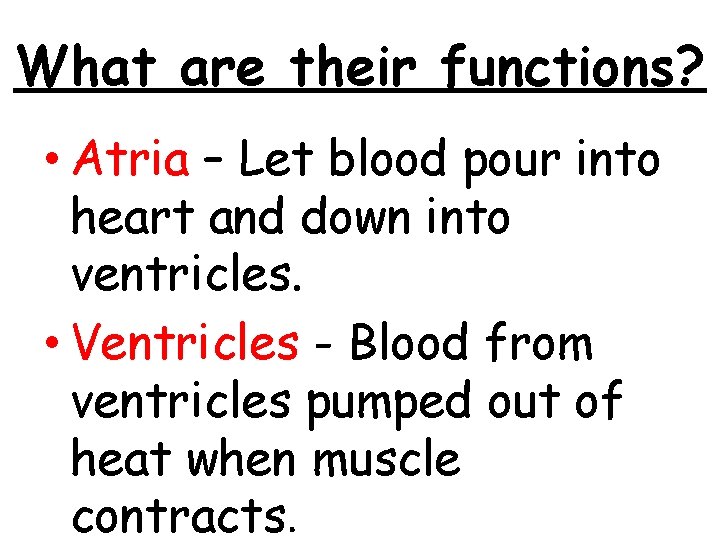 What are their functions?

• Atria – Let blood pour into heart and down into ventricles.

• Ventricles - Blood from ventricles pumped out of heat when muscle contracts.